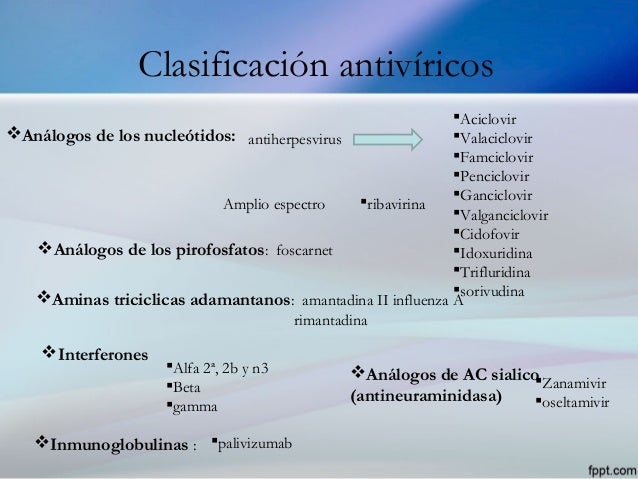 Clasificación antivíricos

❖Análogos de los nucleótidos: antiherpesvirus

▪Aciclovir
▪Valaciclovir
▪Famciclovir
▪Penciclovir
▪Ganciclovir
▪Valganciclovir
▪Cidofovir
▪Idoxuridina
▪Trifluridina
▪sorivudina

Amplio espectro ▪ribavirina

❖Análogos de los pirofosfatos: foscarnet

❖Aminas triciclicas adamantanos: amantadina II influenza A rimantadina

❖Interferones
▪Alfa 2ª, 2b y n3
▪Beta
▪gamma

❖Análogos de AC sialico (antineuraminidasa)
▪Zanamivir
▪oseltamivir

❖Inmunoglobulinas : ▪palivizumab

fppt.com